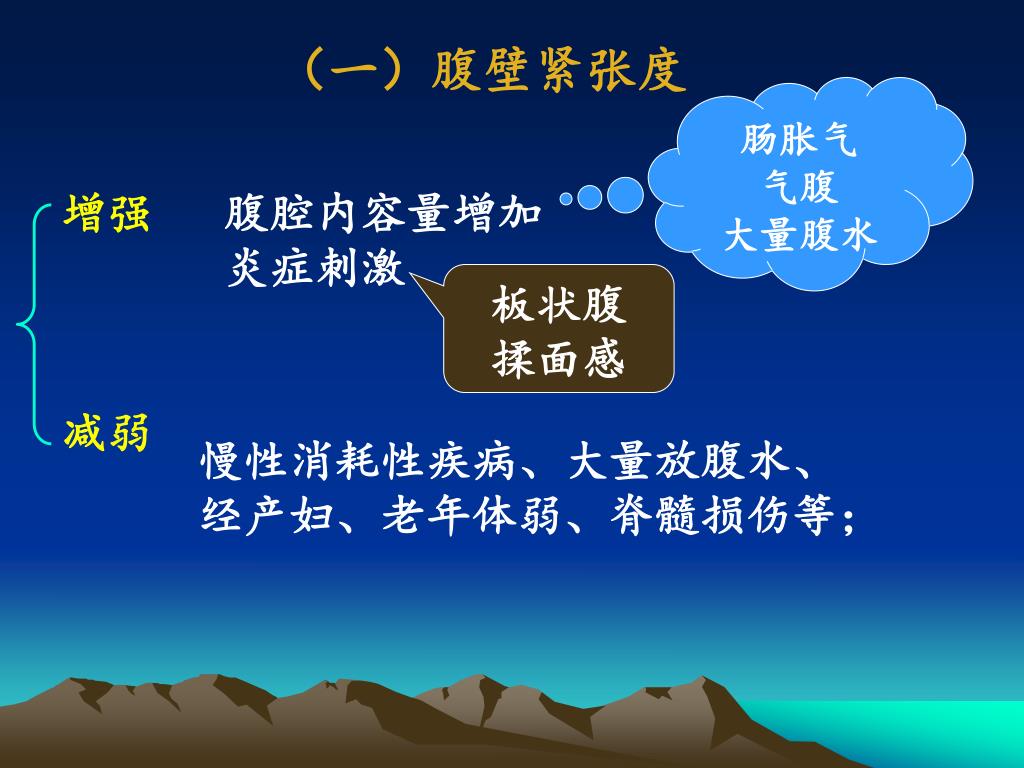 （一）腹壁紧张度

肠胀气
气腹
大量腹水

增强　腹腔内容量增加
炎症刺激

板状腹
揉面感

减弱
慢性消耗性疾病、大量放腹水、经产妇、老年体弱、脊髓损伤等；